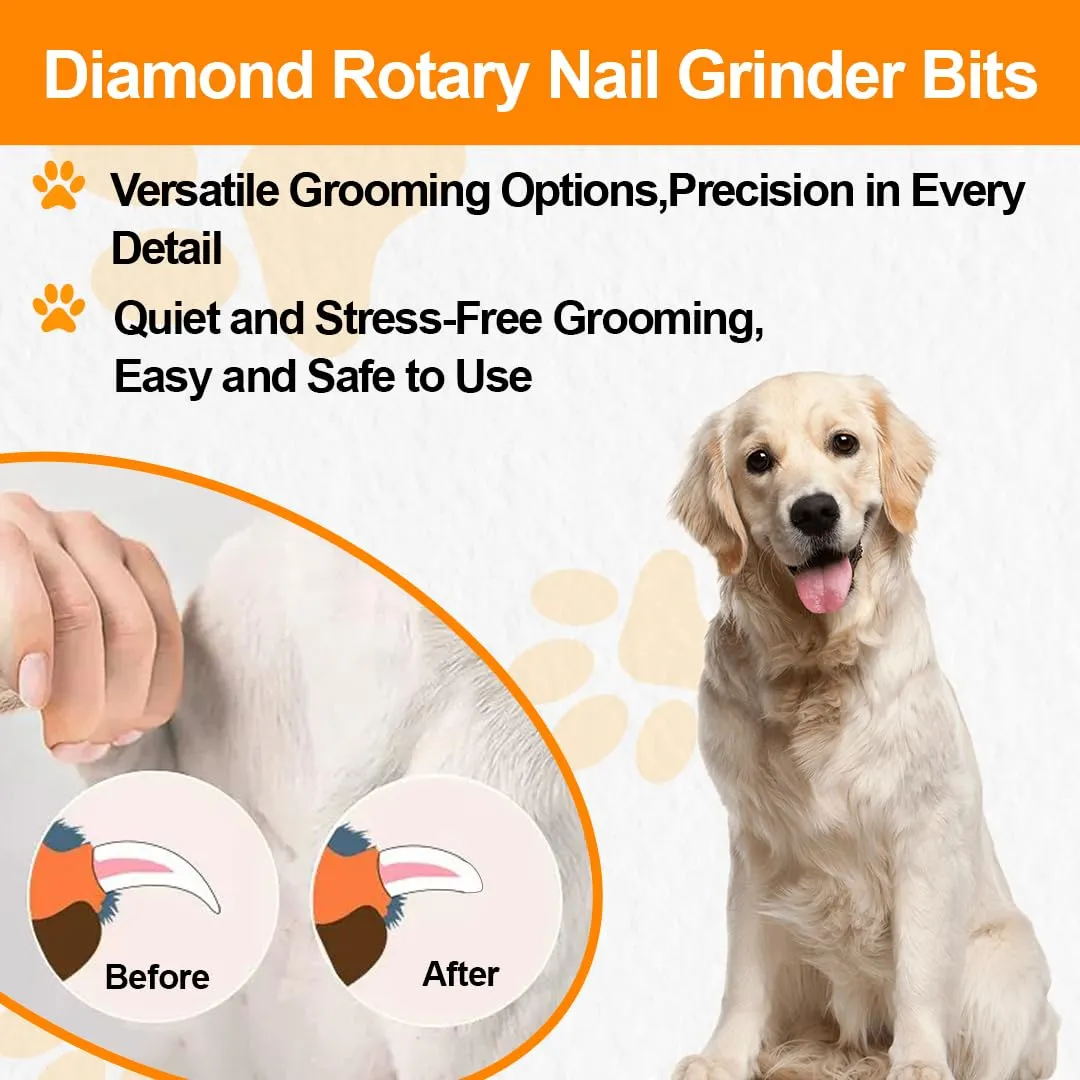 Diamond Rotary Nail Grinder Bits

Versatile Grooming Options,Precision in Every Detail

Quiet and Stress-Free Grooming, Easy and Safe to Use

Before

After